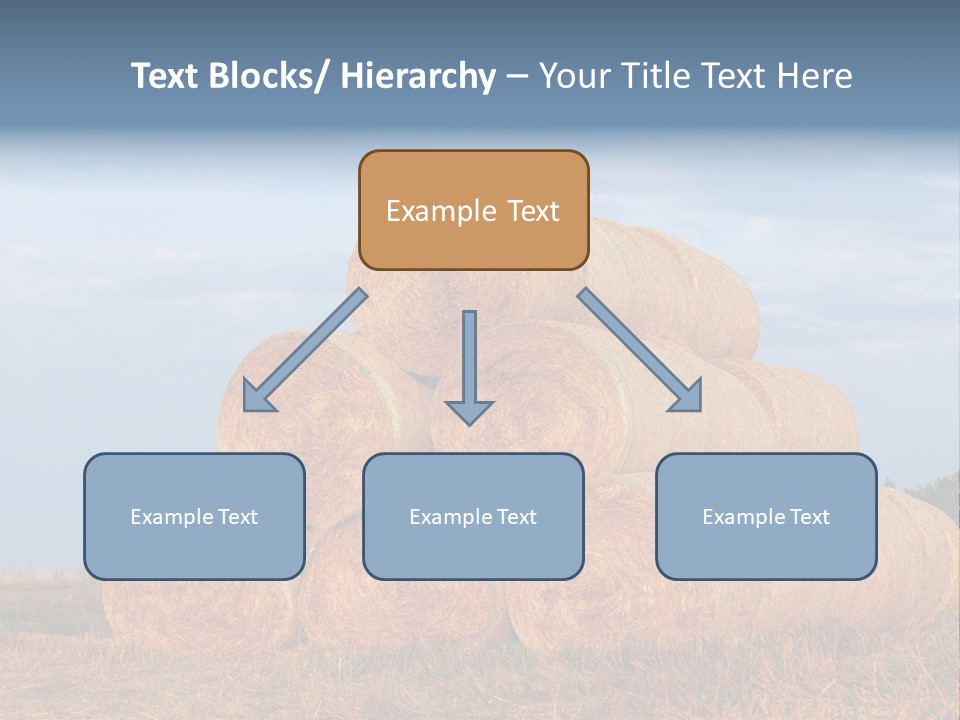 Text Blocks/ Hierarchy – Your Title Text Here

Example Text

Example Text

Example Text

Example Text